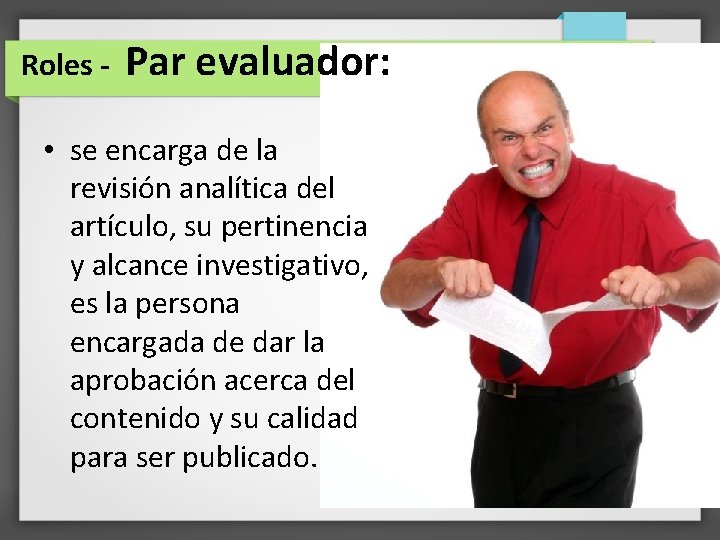 Roles - Par evaluador:

• se encarga de la revisión analítica del artículo, su pertinencia y alcance investigativo, es la persona encargada de dar la aprobación acerca del contenido y su calidad para ser publicado.